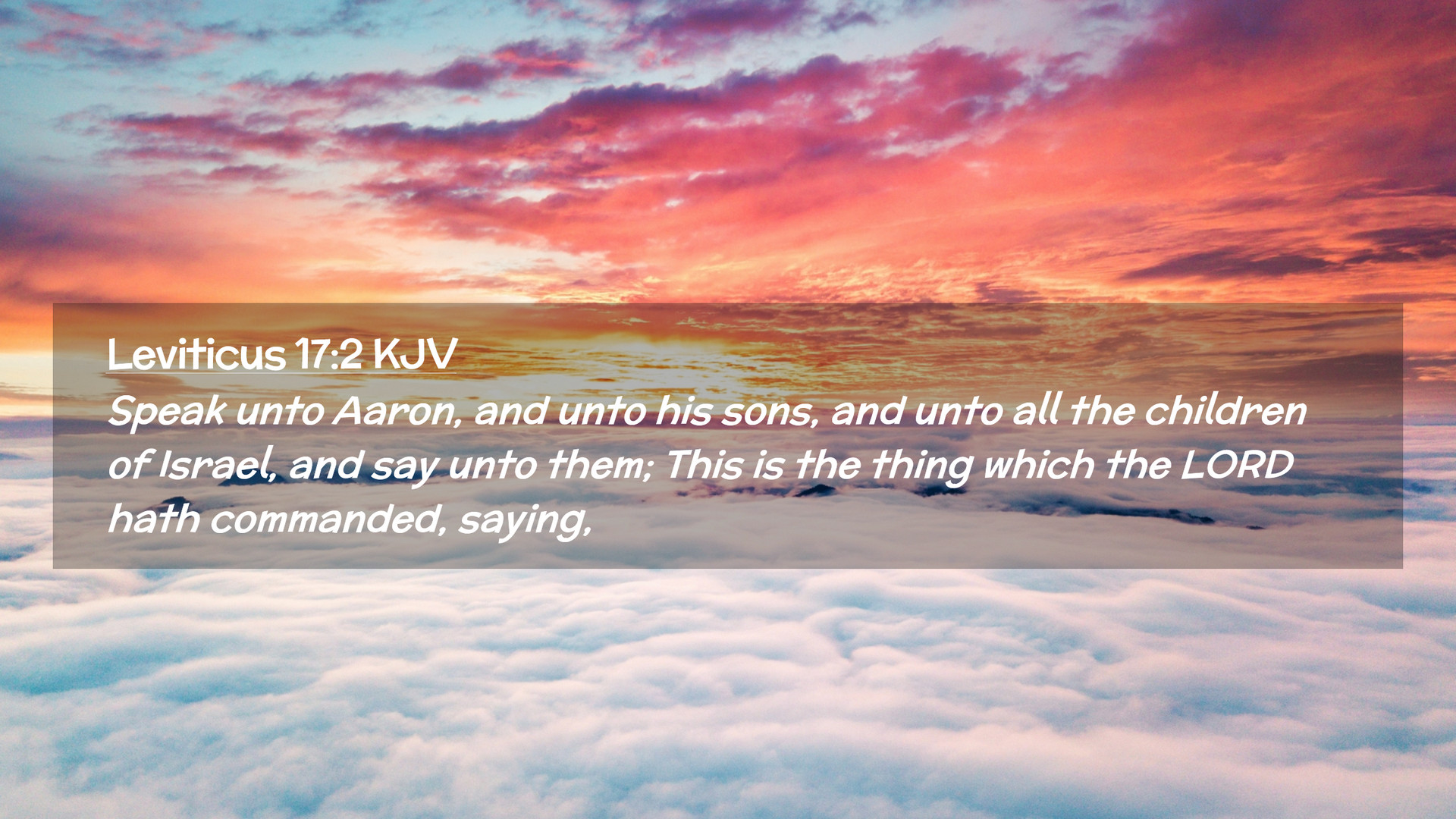 Leviticus 17:2 KJV

Speak unto Aaron, and unto his sons, and unto all the children of Israel, and say unto them; This is the thing which the LORD hath commanded, saying,